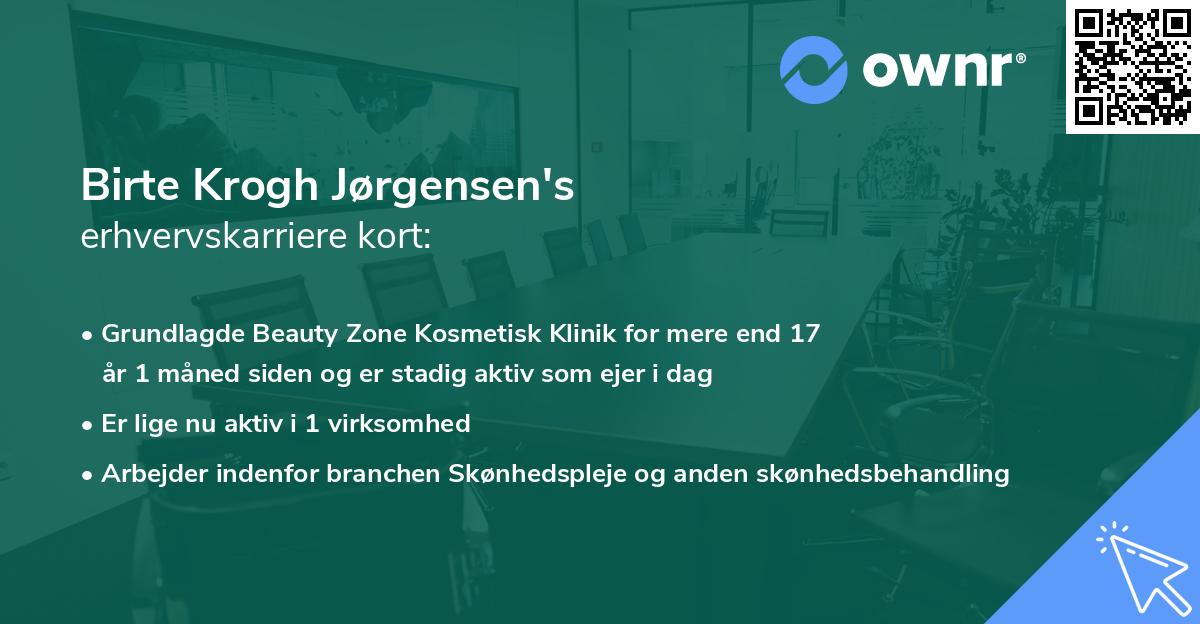 ownr®

Birte Krogh Jørgensen's
erhvervskarriere kort:

• Grundlagde Beauty Zone Kosmetisk Klinik for mere end 17 år 1 måned siden og er stadig aktiv som ejer i dag

• Er lige nu aktiv i 1 virksomhed

• Arbejder indenfor branchen Skønhedspleje og anden skønhedsbehandling